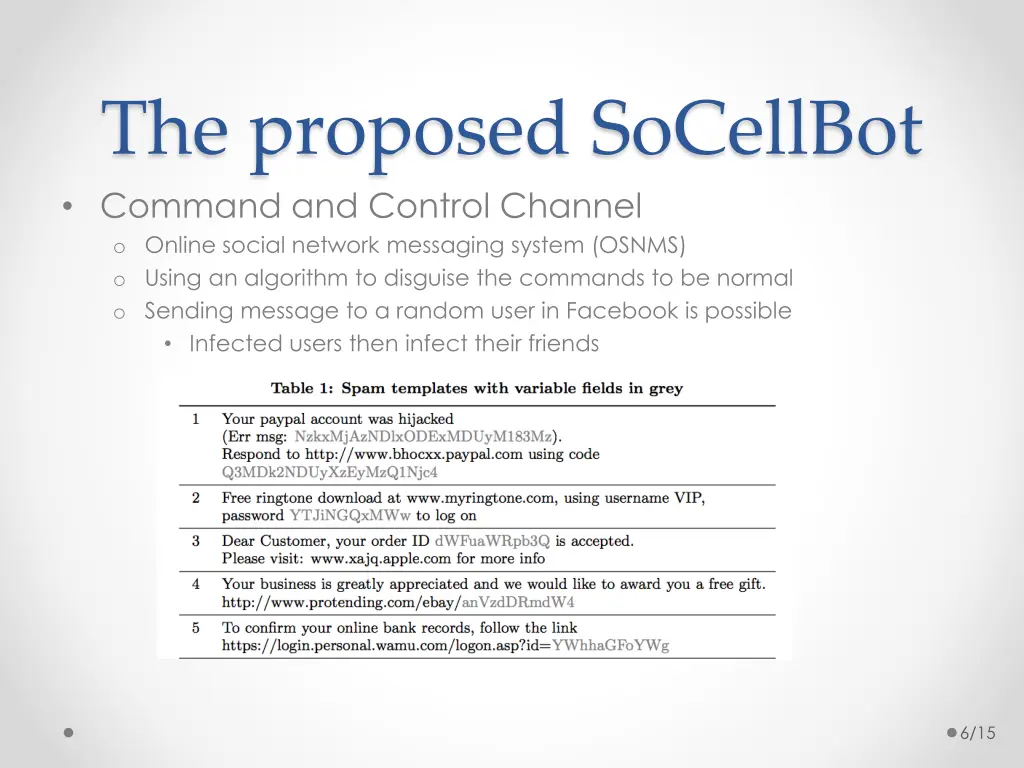 The proposed SoCellBot

• Command and Control Channel
  o Online social network messaging system (OSNMS)
  o Using an algorithm to disguise the commands to be normal
  o Sending message to a random user in Facebook is possible
    • Infected users then infect their friends

Table 1: Spam templates with variable fields in grey

| | |
|---|---|
| 1 | Your paypal account was hijacked (Err msg: NzkxMjAzNDlxODExMDUyM183Mz). Respond to http://www.bhocxx.paypal.com using code Q3MDk2NDUyXzEyMzQ1Njc4 |
| 2 | Free ringtone download at www.myringtone.com, using username VIP, password YTJiNGQxMWw to log on |
| 3 | Dear Customer, your order ID dWFuaWRpb3Q is accepted. Please visit: www.xajq.apple.com for more info |
| 4 | Your business is greatly appreciated and we would like to award you a free gift. http://www.protending.com/ebay/anVzdDRmdW4 |
| 5 | To confirm your online bank records, follow the link https://login.personal.wamu.com/logon.asp?id=YWhhaGFoYWg |

6/15